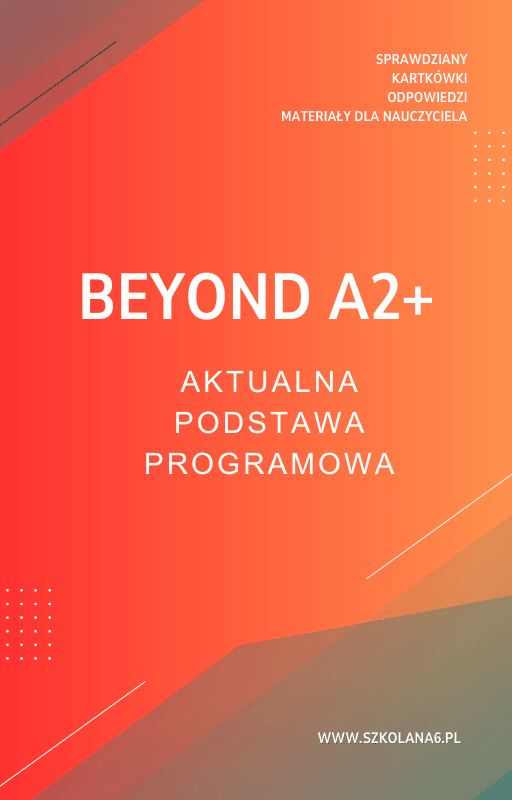 SPRAWDZIANY
KARTKÓWKI
ODPOWIEDZI
MATERIAŁY DLA NAUCZYCIELA

BEYOND A2+

AKTUALNA
PODSTAWA
PROGRAMOWA

WWW.SZKOLANA6.PL